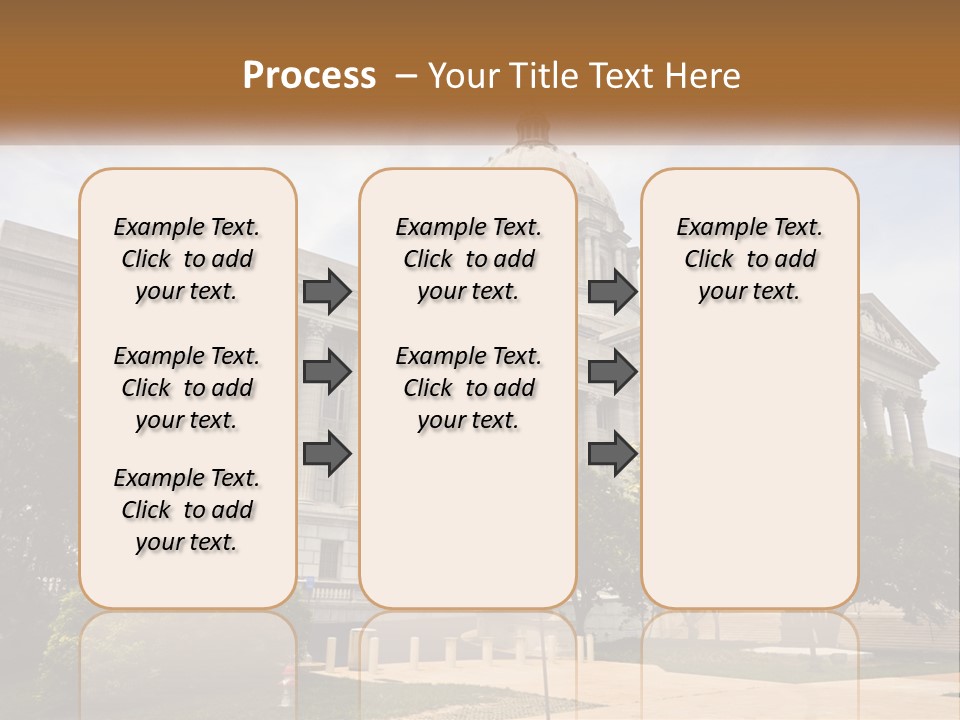 Process – Your Title Text Here

Example Text. Click to add your text.

Example Text. Click to add your text.

Example Text. Click to add your text.

Example Text. Click to add your text.

Example Text. Click to add your text.

Example Text. Click to add your text.